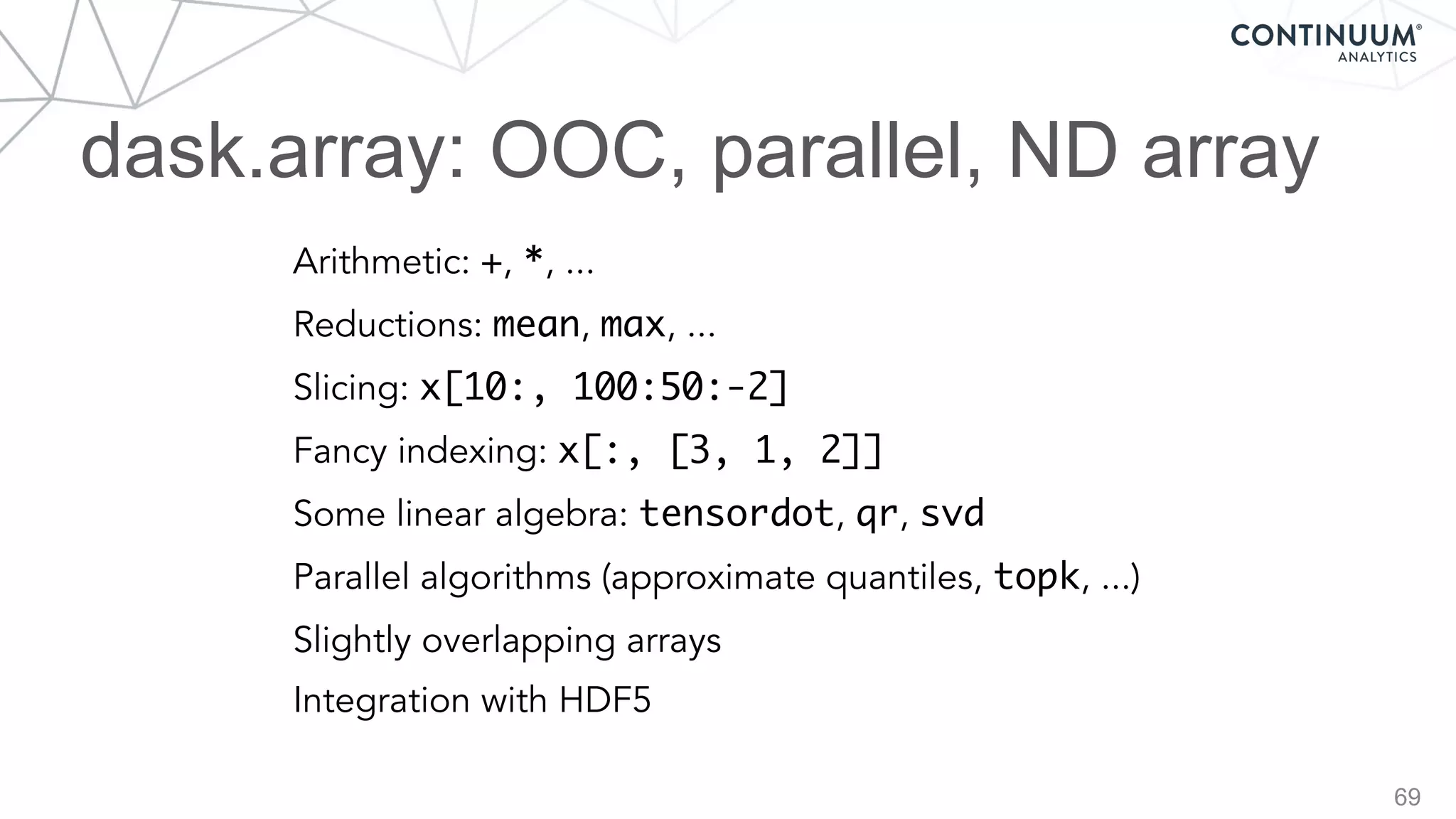 CONTINUUM®
ANALYTICS

dask.array: OOC, parallel, ND array

Arithmetic: +, *, ...

Reductions: mean, max, ...

Slicing: x[10:, 100:50:-2]

Fancy indexing: x[:, [3, 1, 2]]

Some linear algebra: tensordot, qr, svd

Parallel algorithms (approximate quantiles, topk, ...)

Slightly overlapping arrays

Integration with HDF5

69